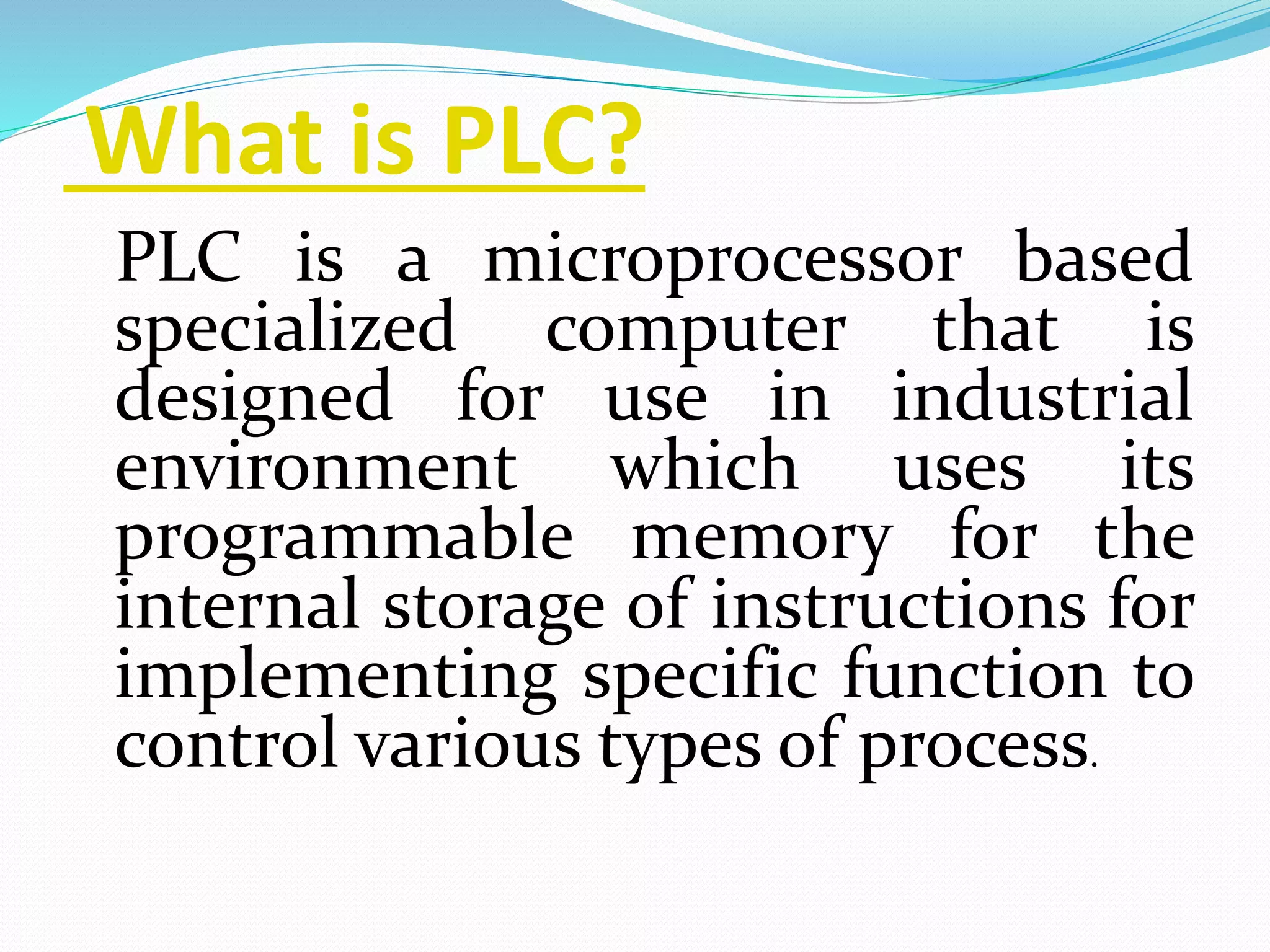 What is PLC?

PLC is a microprocessor based specialized computer that is designed for use in industrial environment which uses its programmable memory for the internal storage of instructions for implementing specific function to control various types of process.